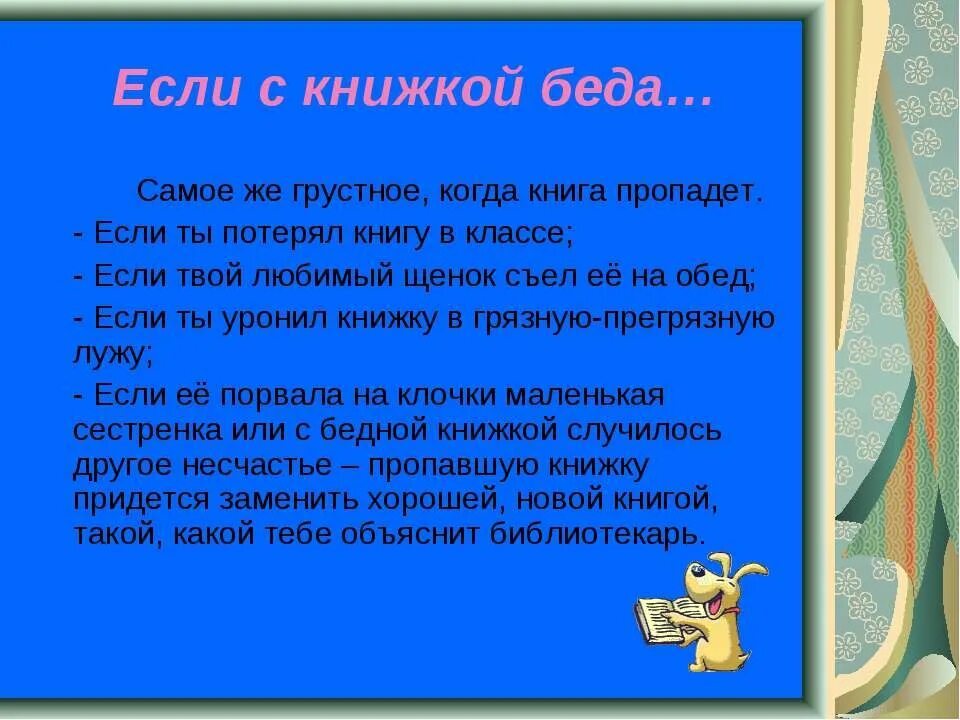 Если с книжкой беда…

Самое же грустное, когда книга пропадет.

- Если ты потерял книгу в классе;

- Если твой любимый щенок съел её на обед;

- Если ты уронил книжку в грязную-прегрязную лужу;

- Если её порвала на клочки маленькая сестренка или с бедной книжкой случилось другое несчастье – пропавшую книжку придется заменить хорошей, новой книгой, такой, какой тебе объяснит библиотекарь.